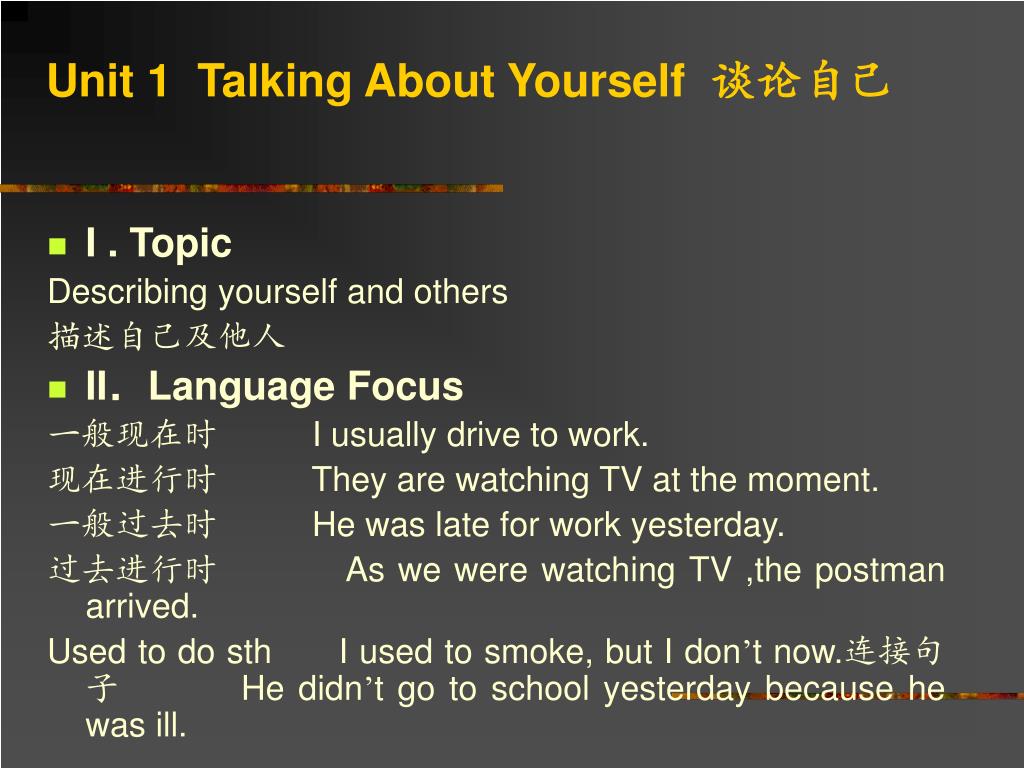 Unit 1 Talking About Yourself 谈论自己

I . Topic

Describing yourself and others

描述自己及他人

II. Language Focus

一般现在时 I usually drive to work.

现在进行时 They are watching TV at the moment.

一般过去时 He was late for work yesterday.

过去进行时 As we were watching TV ,the postman arrived.

Used to do sth I used to smoke, but I don’t now.连接句子 He didn’t go to school yesterday because he was ill.